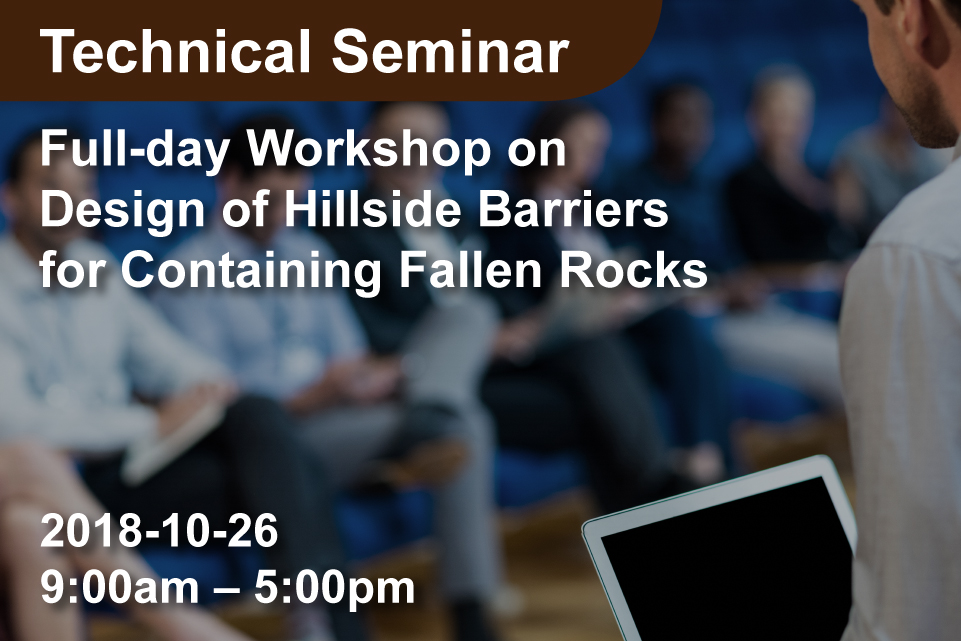 Technical Seminar

Full-day Workshop on Design of Hillside Barriers for Containing Fallen Rocks

2018-10-26
9:00am – 5:00pm